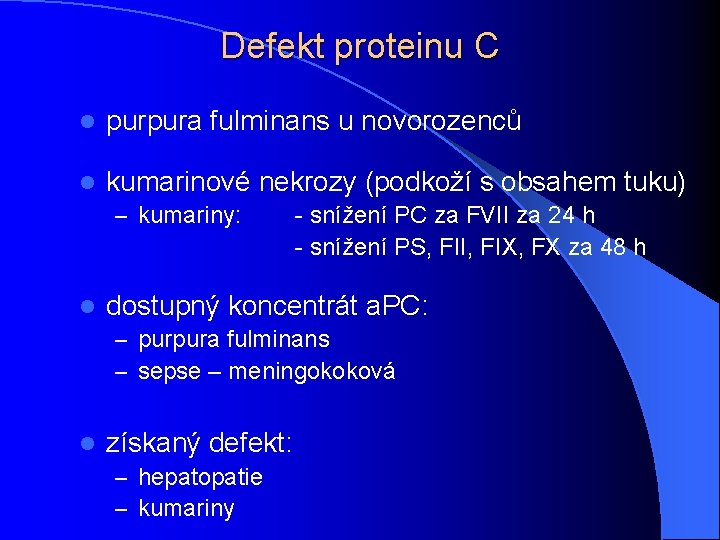 Defekt proteinu C

- purpura fulminans u novorozenců
- kumarinové nekrozy (podkoží s obsahem tuku)
  – kumariny: - snížení PC za FVII za 24 h
  - snížení PS, FII, FIX, FX za 48 h
- dostupný koncentrát aPC:
  – purpura fulminans
  – sepse – meningokoková
- získaný defekt:
  – hepatopatie
  – kumariny